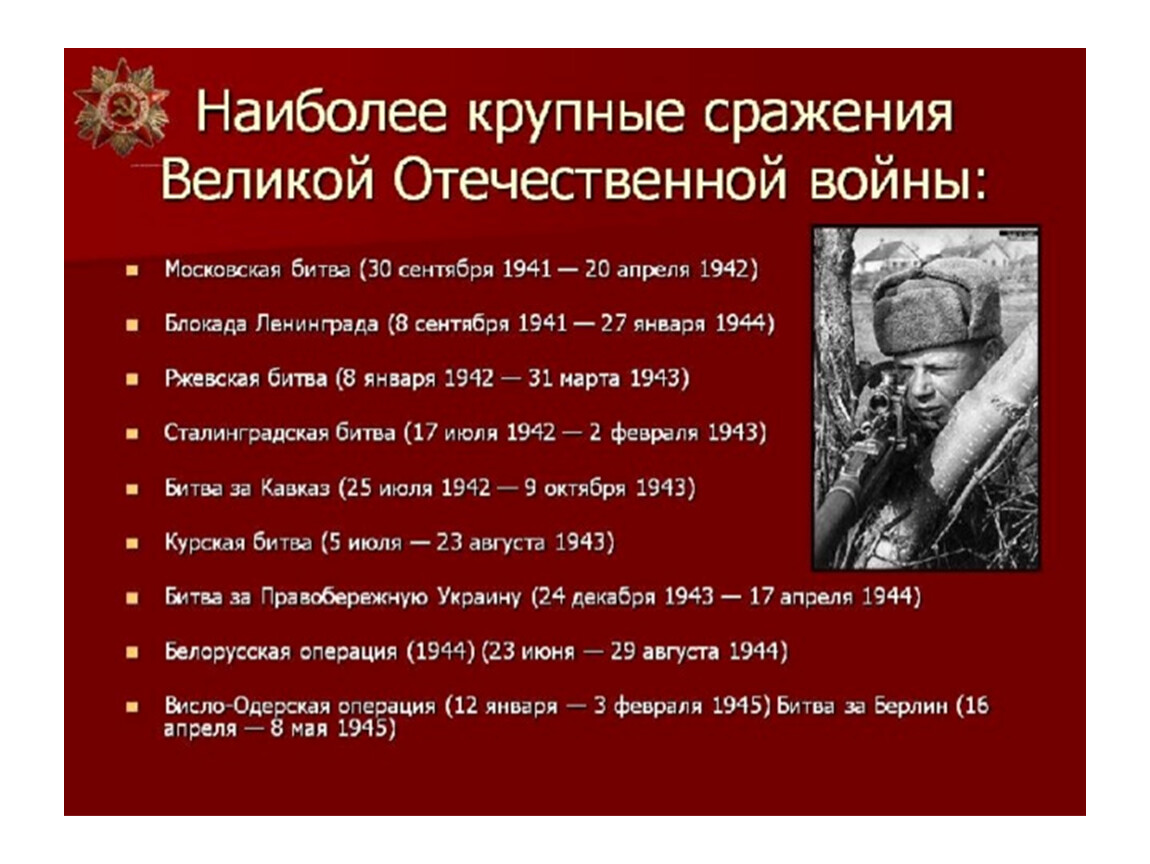 Наиболее крупные сражения Великой Отечественной войны:

- Московская битва (30 сентября 1941 — 20 апреля 1942)
- Блокада Ленинграда (8 сентября 1941 — 27 января 1944)
- Ржевская битва (8 января 1942 — 31 марта 1943)
- Сталинградская битва (17 июля 1942 — 2 февраля 1943)
- Битва за Кавказ (25 июля 1942 — 9 октября 1943)
- Курская битва (5 июля — 23 августа 1943)
- Битва за Правобережную Украину (24 декабря 1943 — 17 апреля 1944)
- Белорусская операция (1944) (23 июня — 29 августа 1944)
- Висло-Одерская операция (12 января — 3 февраля 1945) Битва за Берлин (16 апреля — 8 мая 1945)